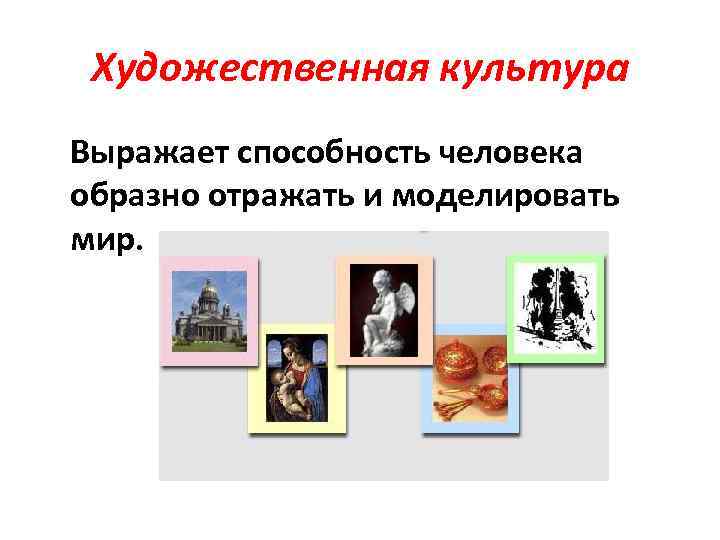 Художественная культура

Выражает способность человека образно отражать и моделировать мир.